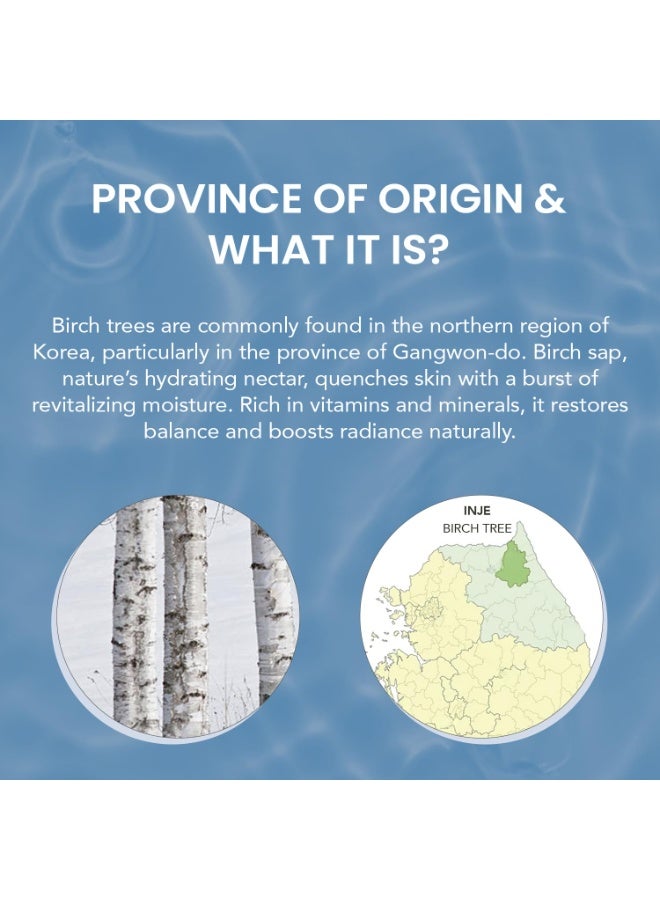 PROVINCE OF ORIGIN & WHAT IT IS?

Birch trees are commonly found in the northern region of Korea, particularly in the province of Gangwon-do. Birch sap, nature's hydrating nectar, quenches skin with a burst of revitalizing moisture. Rich in vitamins and minerals, it restores balance and boosts radiance naturally.

INJE
BIRCH TREE